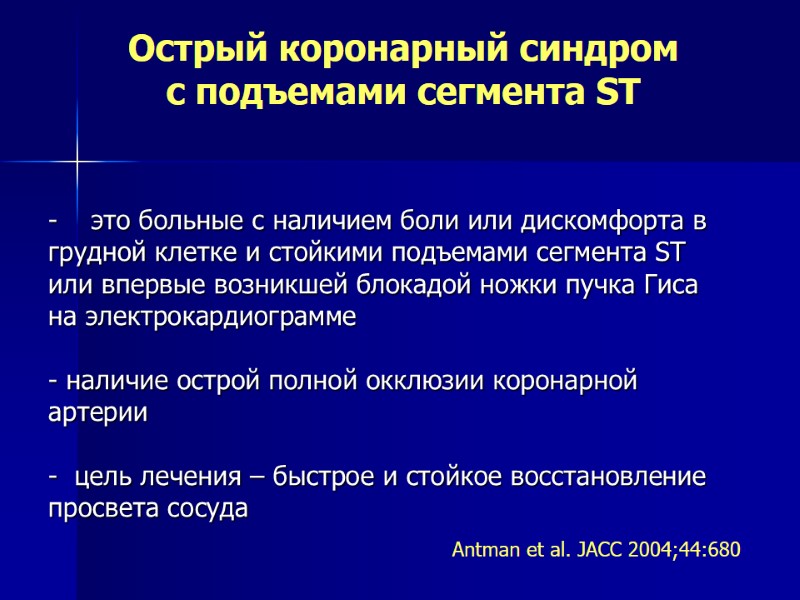 Острый коронарный синдром с подъемами сегмента ST

- это больные с наличием боли или дискомфорта в грудной клетке и стойкими подъемами сегмента ST или впервые возникшей блокадой ножки пучка Гиса на электрокардиограмме

- наличие острой полной окклюзии коронарной артерии

- цель лечения – быстрое и стойкое восстановление просвета сосуда

Antman et al. JACC 2004;44:680